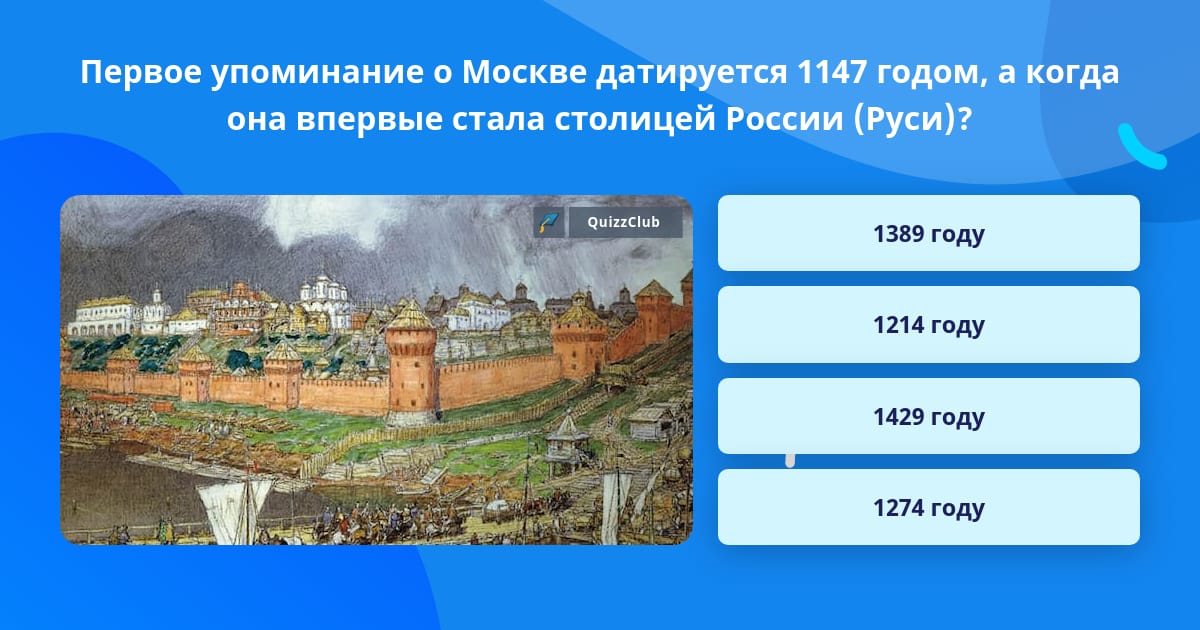 Первое упоминание о Москве датируется 1147 годом, а когда она впервые стала столицей России (Руси)?

QuizzClub

1389 году

1214 году

1429 году

1274 году